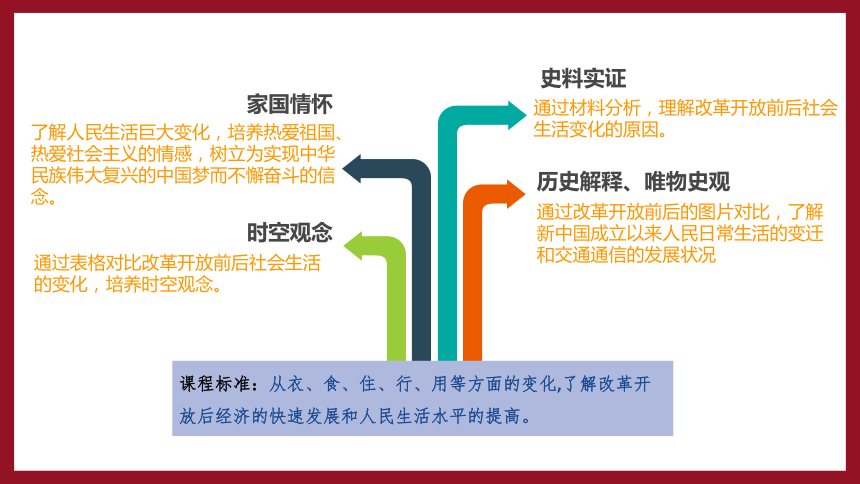 家国情怀

了解人民生活巨大变化，培养热爱祖国、热爱社会主义的情感，树立为实现中华民族伟大复兴的中国梦而不懈奋斗的信念。

时空观念

通过表格对比改革开放前后社会生活的变化，培养时空观念。

史料实证

通过材料分析，理解改革开放前后社会生活变化的原因。

历史解释、唯物史观

通过改革开放前后的图片对比，了解新中国成立以来人民日常生活的变迁和交通通信的发展状况

课程标准：从衣、食、住、行、用等方面的变化,了解改革开放后经济的快速发展和人民生活水平的提高。